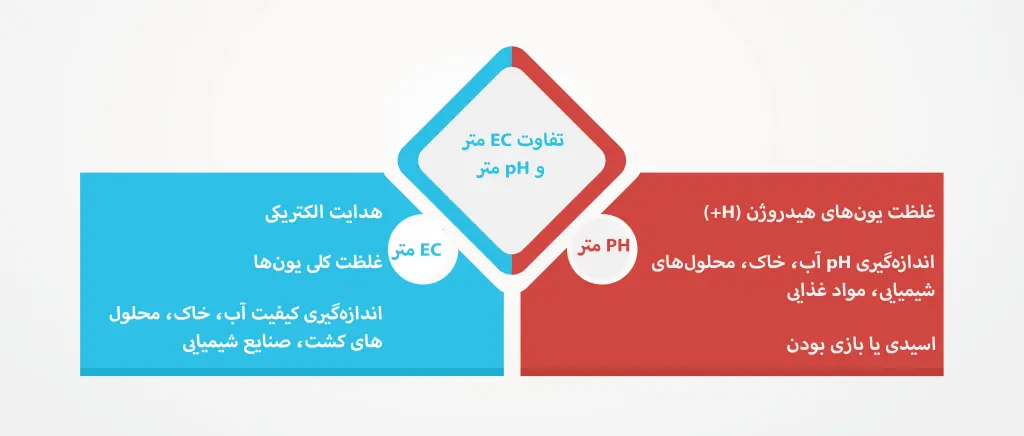 تفاوت EC متر و pH متر

PH متر

غلظت یون‌های هیدروژن (H+)

اندازه‌گیری pH آب، خاک، محلول‌های شیمیایی، مواد غذایی

اسیدی یا بازی بودن

EC متر

هدایت الکتریکی

غلظت کلی یون‌ها

اندازه‌گیری کیفیت آب، خاک، محلول های کشت، صنایع شیمیایی